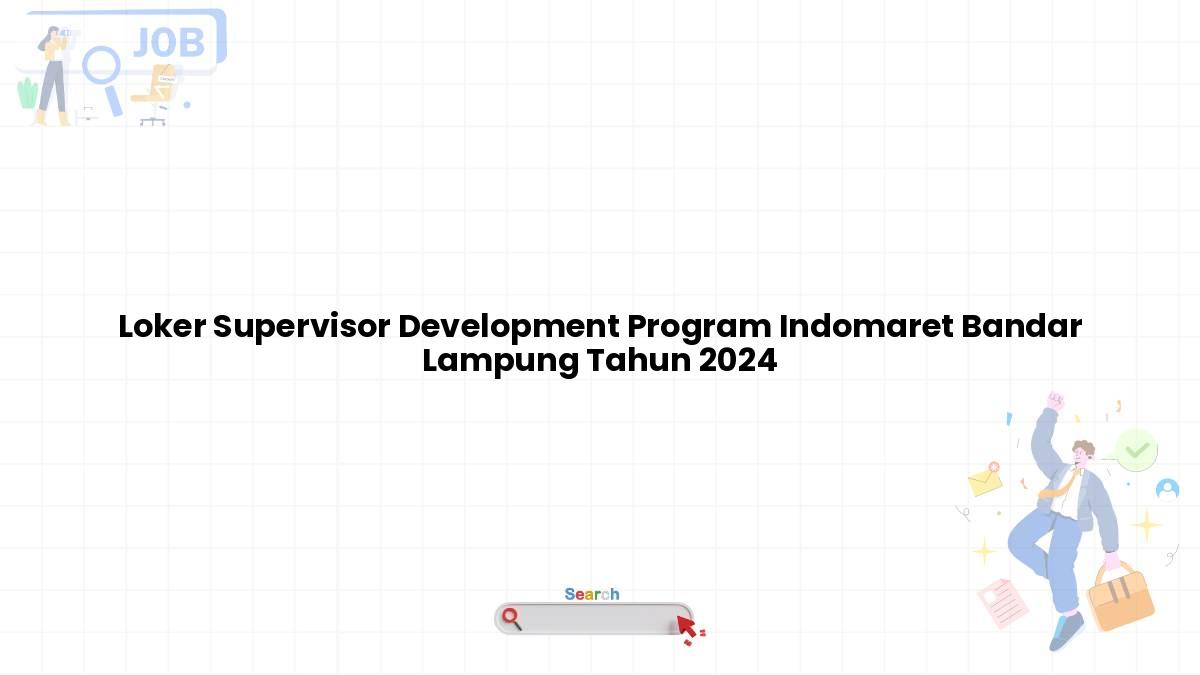 JOB

Loker Supervisor Development Program Indomaret Bandar Lampung Tahun 2024

Search